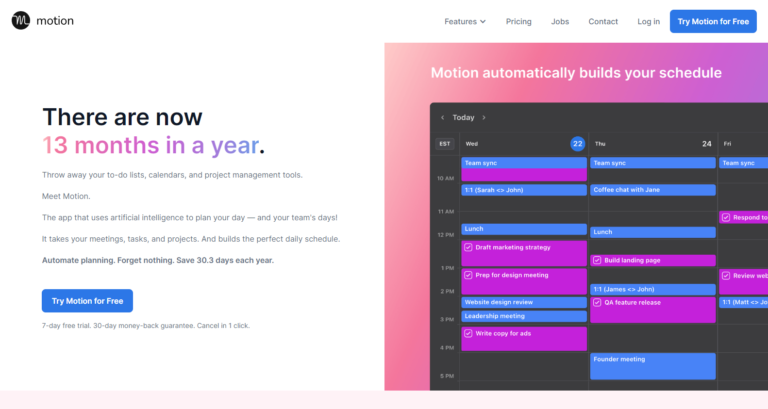 motion

Features Pricing Jobs Contact Log in Try Motion for Free

There are now
13 months in a year.

Throw away your to-do lists, calendars, and project management tools.

Meet Motion.

The app that uses artificial intelligence to plan your day — and your team's days!

It takes your meetings, tasks, and projects. And builds the perfect daily schedule.

Automate planning. Forget nothing. Save 30.3 days each year.

Try Motion for Free

7-day free trial. 30-day money-back guarantee. Cancel in 1 click.

Motion automatically builds your schedule

Today

EST Wed 22 Thu 24 Fri

10 AM
11 AM
12 PM
1 PM
2 PM
3 PM
4 PM
5 PM

Team sync
1:1 (Sarah <> John)
Lunch
Draft marketing strategy
Prep for design meeting
Website design review
Leadership meeting
Write copy for ads

Team sync
Coffee chat with Jane
Lunch
Build landing page
1:1 (James <> John)
QA feature release
Founder meeting

Team sync
Respond to
Review web
1:1 (Matt <> Jo